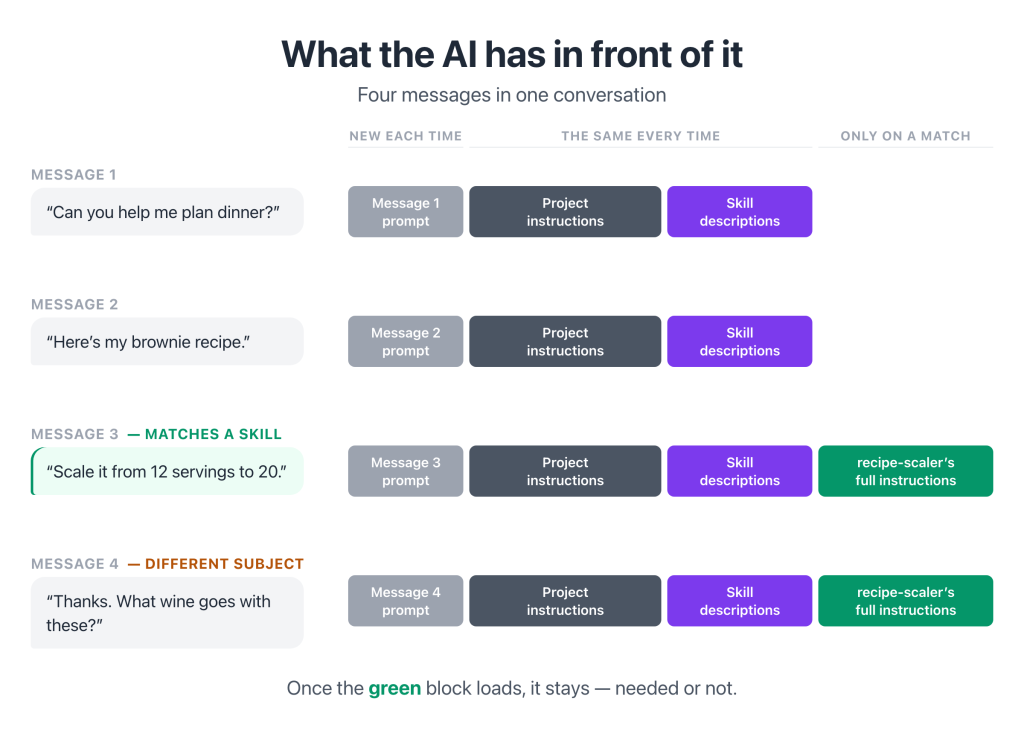 What the AI has in front of it

Four messages in one conversation

NEW EACH TIME

THE SAME EVERY TIME

ONLY ON A MATCH

MESSAGE 1

"Can you help me plan dinner?"

Message 1 prompt

Project instructions

Skill descriptions

MESSAGE 2

"Here's my brownie recipe."

Message 2 prompt

Project instructions

Skill descriptions

MESSAGE 3 — MATCHES A SKILL

"Scale it from 12 servings to 20."

Message 3 prompt

Project instructions

Skill descriptions

recipe-scaler's full instructions

MESSAGE 4 — DIFFERENT SUBJECT

"Thanks. What wine goes with these?"

Message 4 prompt

Project instructions

Skill descriptions

recipe-scaler's full instructions

Once the green block loads, it stays — needed or not.